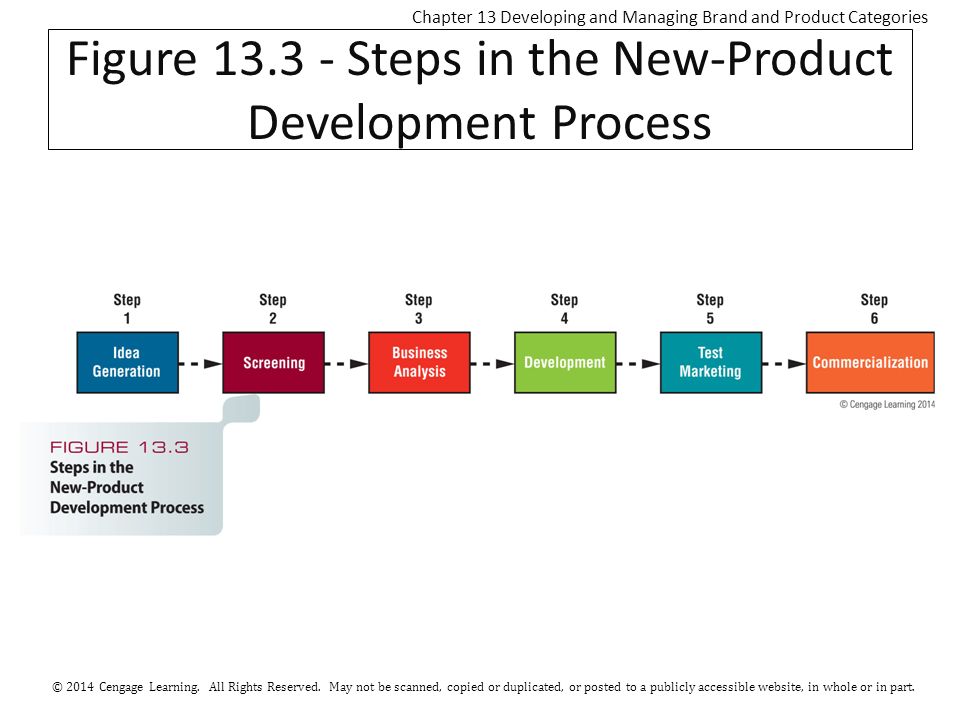 Chapter 13 Developing and Managing Brand and Product Categories

Figure 13.3 - Steps in the New-Product Development Process

Step 1
Idea Generation

Step 2
Screening

Step 3
Business Analysis

Step 4
Development

Step 5
Test Marketing

Step 6
Commercialization

© Cengage Learning 2014

FIGURE 13.3
Steps in the New-Product Development Process

© 2014 Cengage Learning. All Rights Reserved. May not be scanned, copied or duplicated, or posted to a publicly accessible website, in whole or in part.